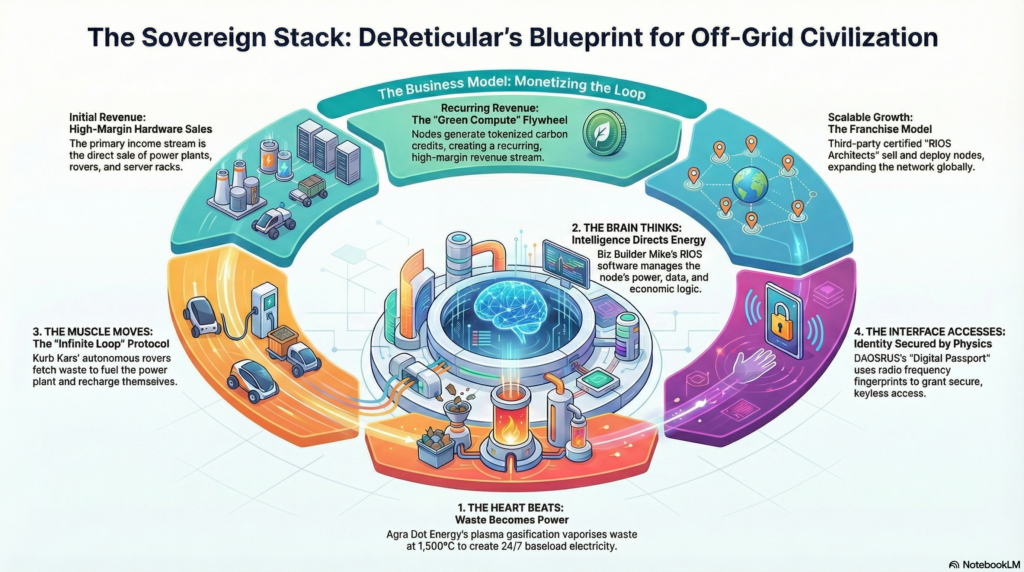 The Sovereign Stack: DeReticular's Blueprint for Off-Grid Civilization

The Business Model: Monetizing the Loop

Initial Revenue:
High-Margin Hardware Sales
The primary income stream is the direct sale of power plants, rovers, and server racks.

Recurring Revenue:
The "Green Compute" Flywheel
Nodes generate tokenized carbon credits, creating a recurring, high-margin revenue stream.

Scalable Growth:
The Franchise Model
Third-party certified "RIOS Architects" sell and deploy nodes, expanding the network globally.

2. THE BRAIN THINKS:
Intelligence Directs Energy
Biz Builder Mike's RIOS software manages the node's power, data, and economic logic.

3. THE MUSCLE MOVES:
The "Infinite Loop" Protocol
Kurb Kars' autonomous rovers fetch waste to fuel the power plant and recharge themselves.

4. THE INTERFACE ACCESSES:
Identity Secured by Physics
DAOSRUS's "Digital Passport" uses radio frequency fingerprints to grant secure, keyless access.

1. THE HEART BEATS:
Waste Becomes Power
Agra Dot Energy's plasma gasification vaporises waste at 1,500°C to create 24/7 baseload electricity.

NotebookLM